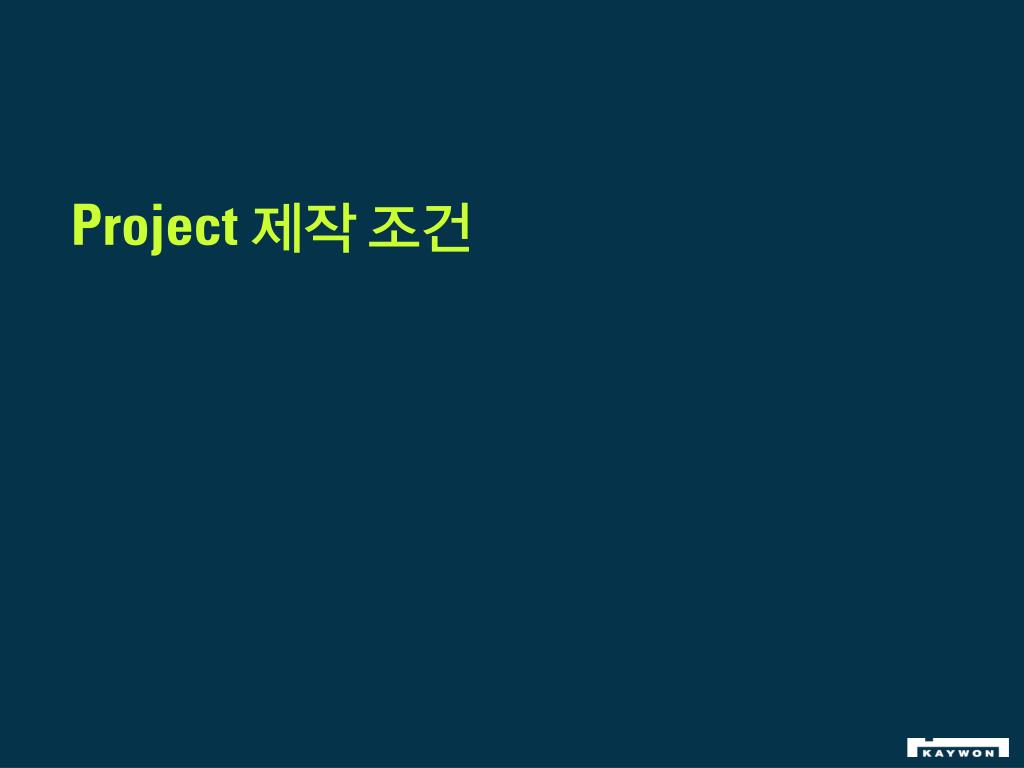 Project 제작 조건

KAYWON